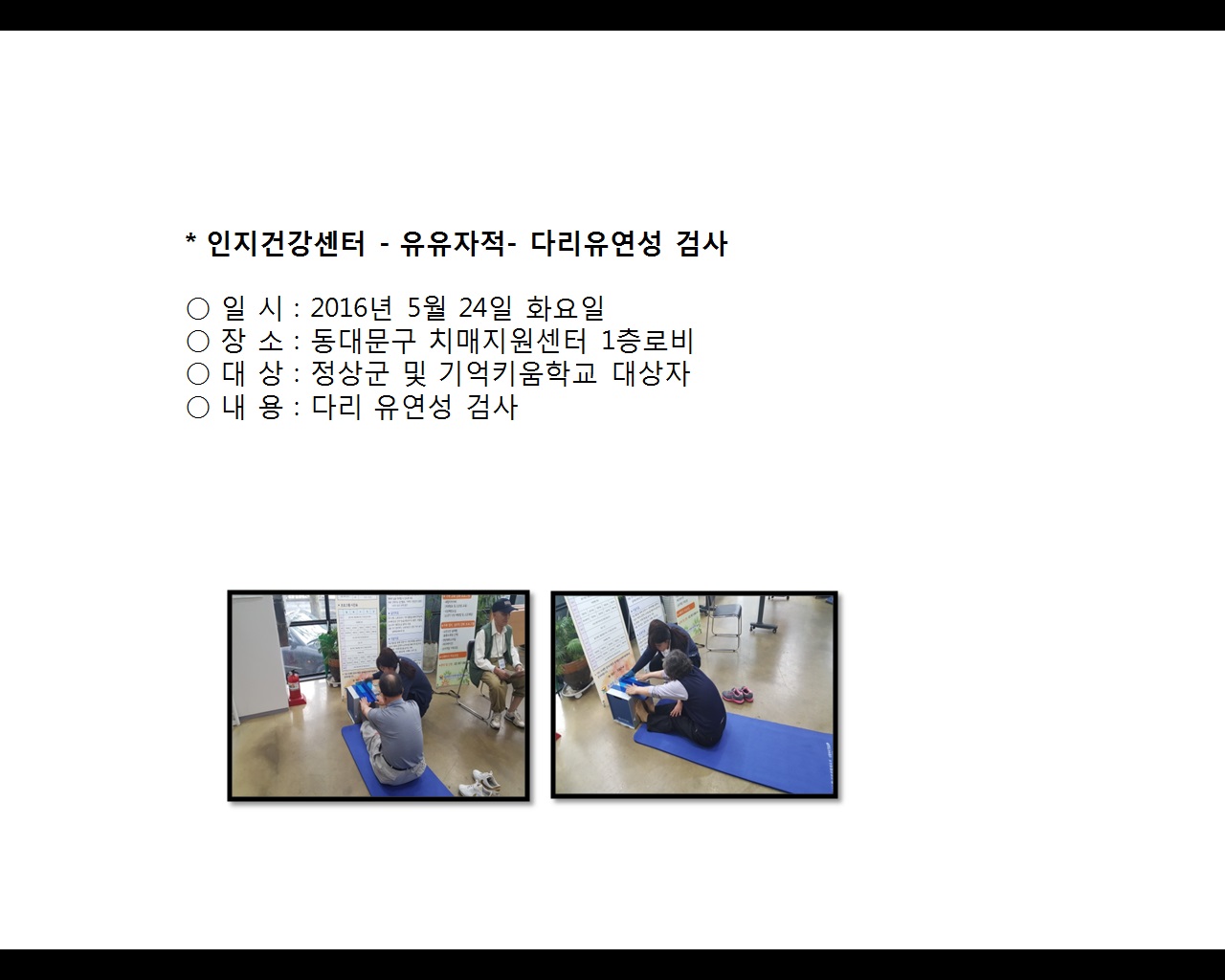 * 인지건강센터 - 유유자적- 다리유연성 검사

○ 일 시 : 2016년 5월 24일 화요일
○ 장 소 : 동대문구 치매지원센터 1층로비
○ 대 상 : 정상군 및 기억키움학교 대상자
○ 내 용 : 다리 유연성 검사